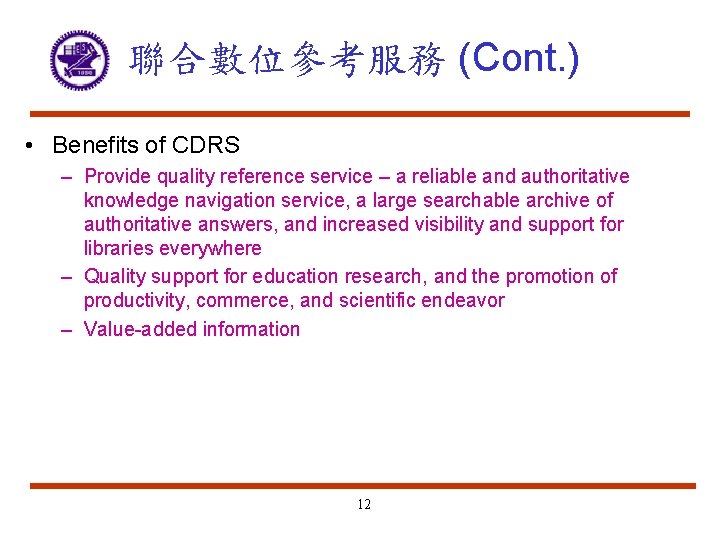 聯合數位參考服務 (Cont.)

• Benefits of CDRS

– Provide quality reference service – a reliable and authoritative knowledge navigation service, a large searchable archive of authoritative answers, and increased visibility and support for libraries everywhere

– Quality support for education research, and the promotion of productivity, commerce, and scientific endeavor

– Value-added information

12